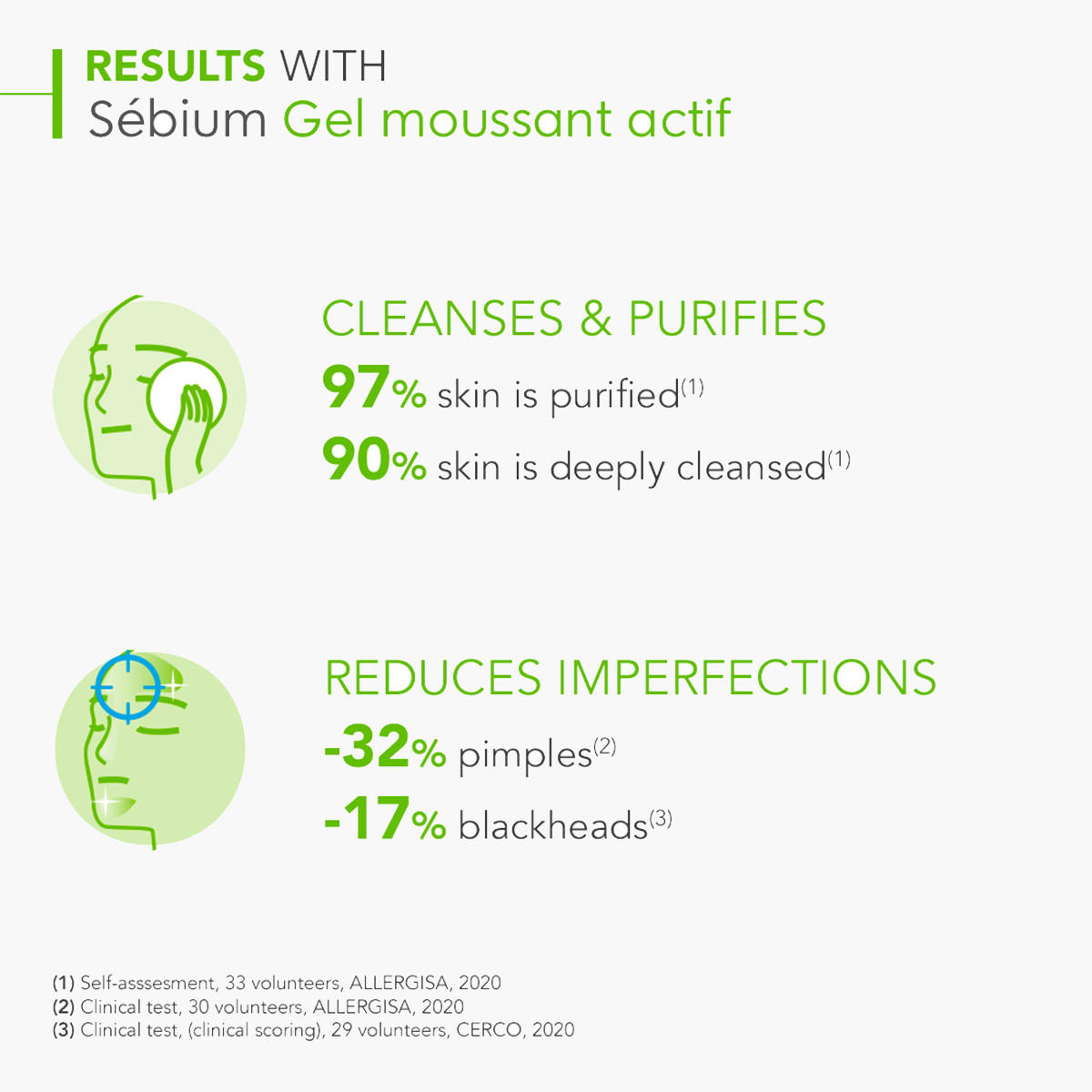 RESULTS WITH
Sébium Gel moussant actif

CLEANSES & PURIFIES
97% skin is purified$^{(1)}$
90% skin is deeply cleansed$^{(1)}$

REDUCES IMPERFECTIONS
-32% pimples$^{(2)}$
-17% blackheads$^{(3)}$

(1) Self-asssesment, 33 volunteers, ALLERGISA, 2020
(2) Clinical test, 30 volunteers, ALLERGISA, 2020
(3) Clinical test, (clinical scoring), 29 volunteers, CERCO, 2020